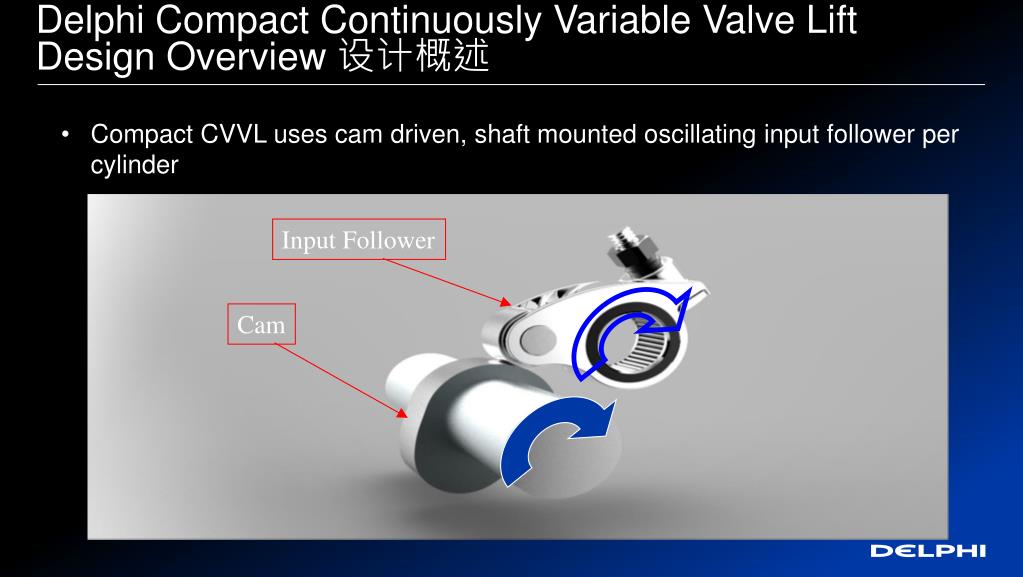 Delphi Compact Continuously Variable Valve Lift Design Overview 设计概述

• Compact CVVL uses cam driven, shaft mounted oscillating input follower per cylinder

Input Follower

Cam

DELPHI